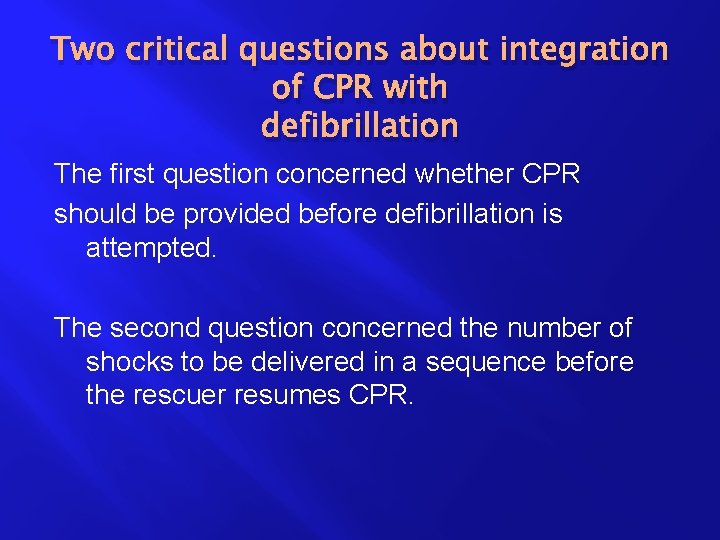 Two critical questions about integration of CPR with defibrillation

The first question concerned whether CPR

should be provided before defibrillation is attempted.

The second question concerned the number of shocks to be delivered in a sequence before the rescuer resumes CPR.